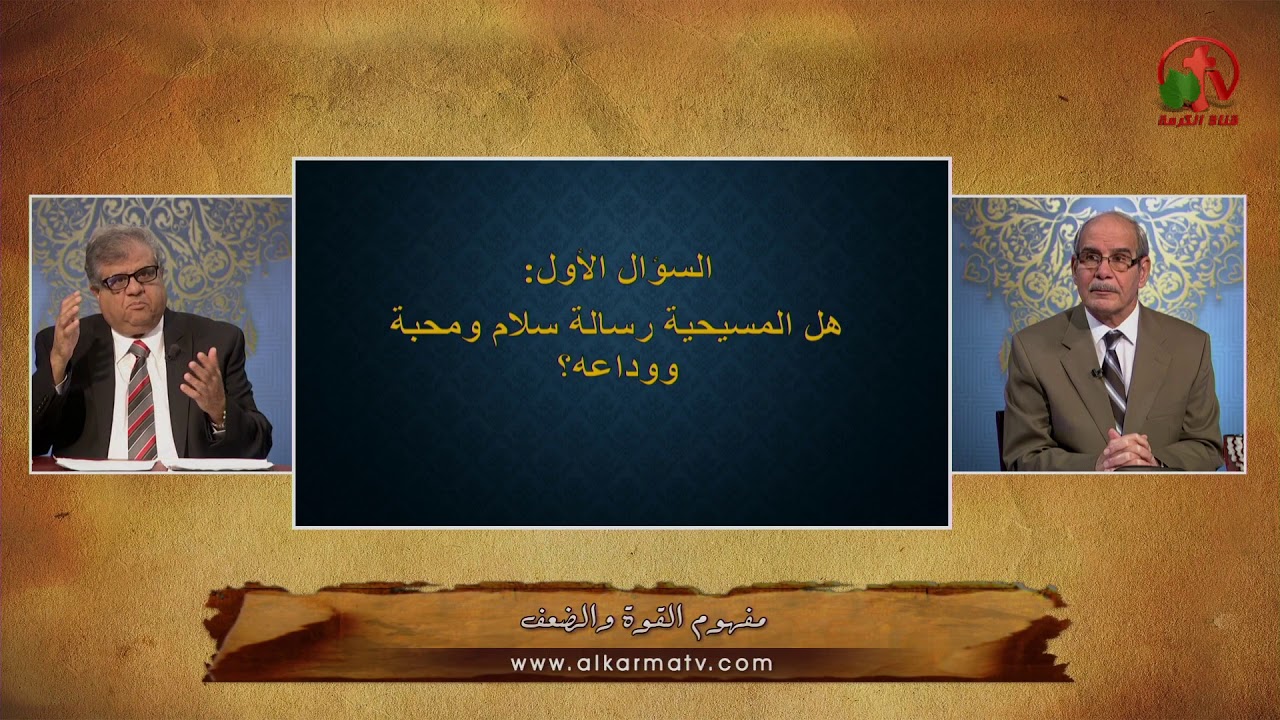 tv
قناة الكرمة

السؤال الأول:
هل المسيحية رسالة سلام ومحبة ووداعه؟

مفهوم القوة والضعف
www.alkarmatv.com